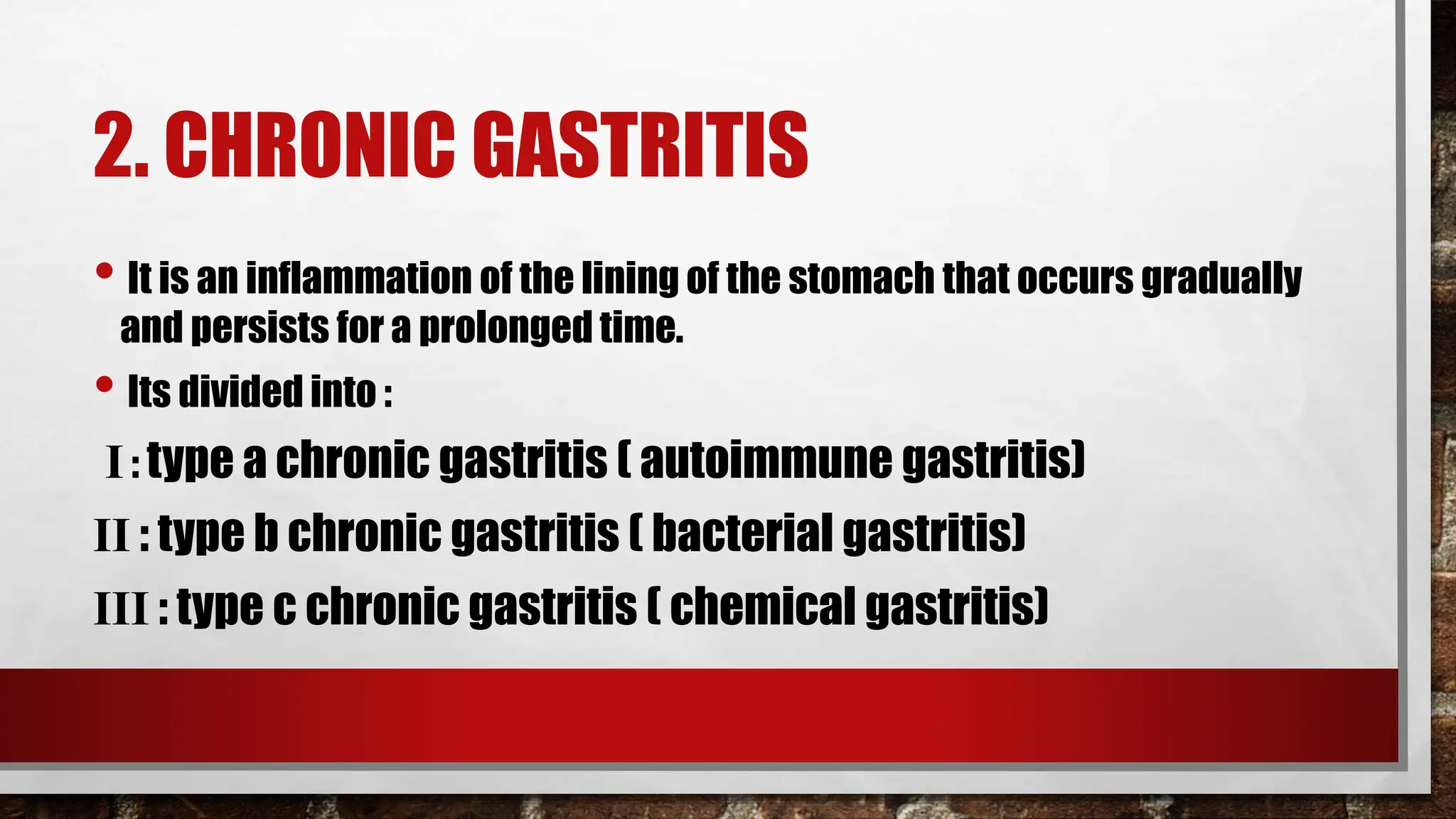 2. CHRONIC GASTRITIS

• It is an inflammation of the lining of the stomach that occurs gradually and persists for a prolonged time.

• Its divided into :

I : type a chronic gastritis ( autoimmune gastritis)

II : type b chronic gastritis ( bacterial gastritis)

III : type c chronic gastritis ( chemical gastritis)